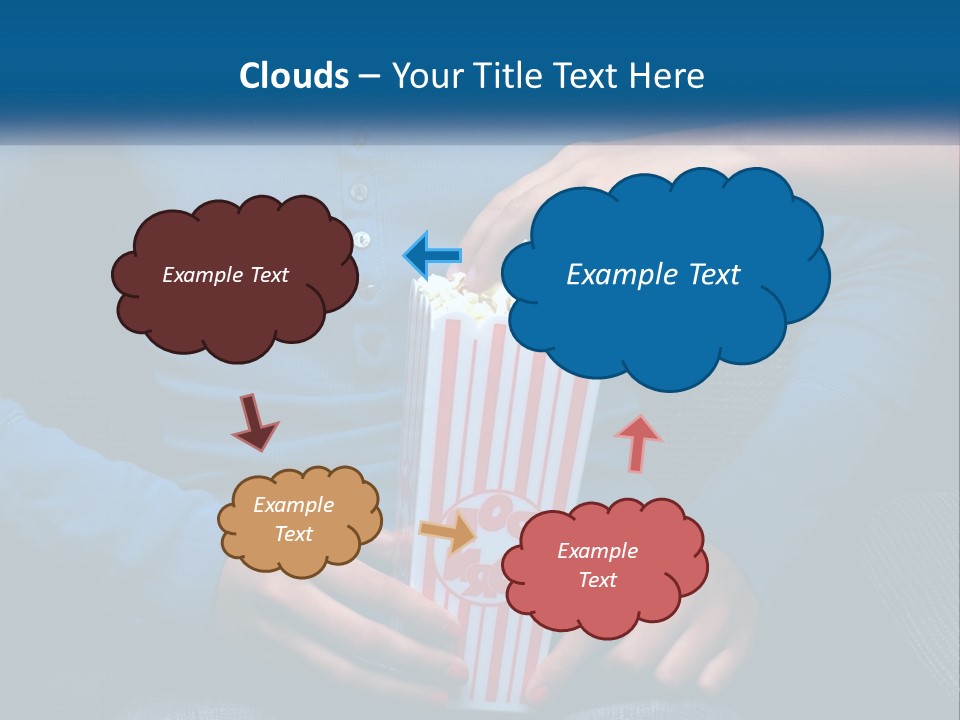 Clouds – Your Title Text Here

Example Text

Example Text

Example Text

Example Text